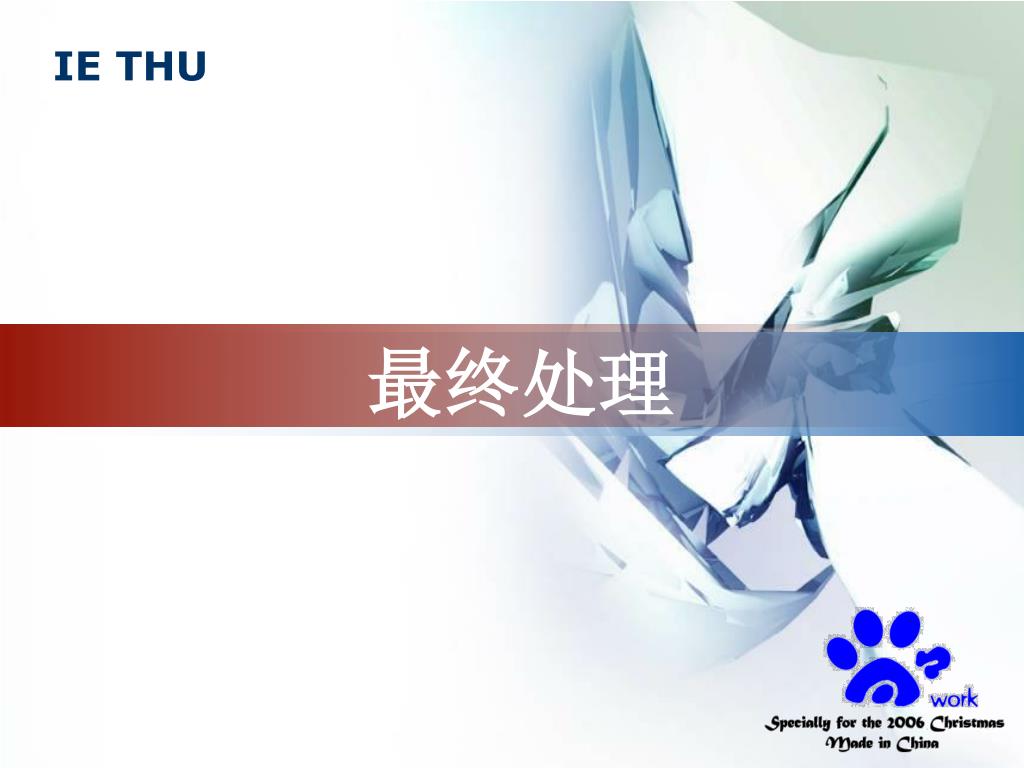 IE THU

最终处理

work

Specially for the 2006 Christmas
Made in China